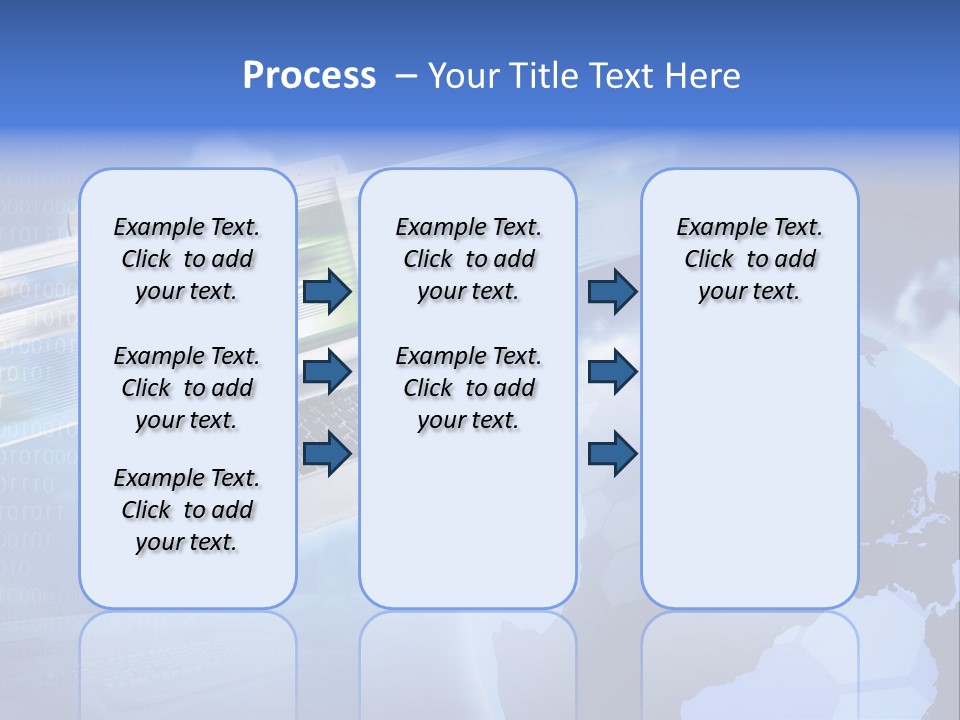 Process – Your Title Text Here

Example Text. Click to add your text.

Example Text. Click to add your text.

Example Text. Click to add your text.

Example Text. Click to add your text.

Example Text. Click to add your text.

Example Text. Click to add your text.